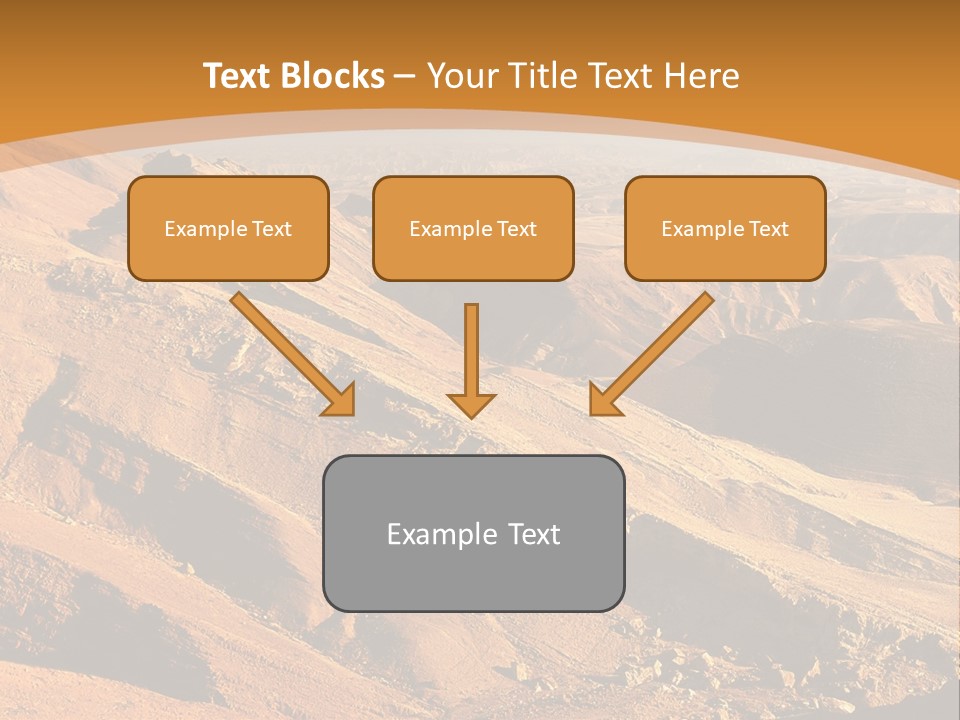 Text Blocks – Your Title Text Here

Example Text

Example Text

Example Text

Example Text